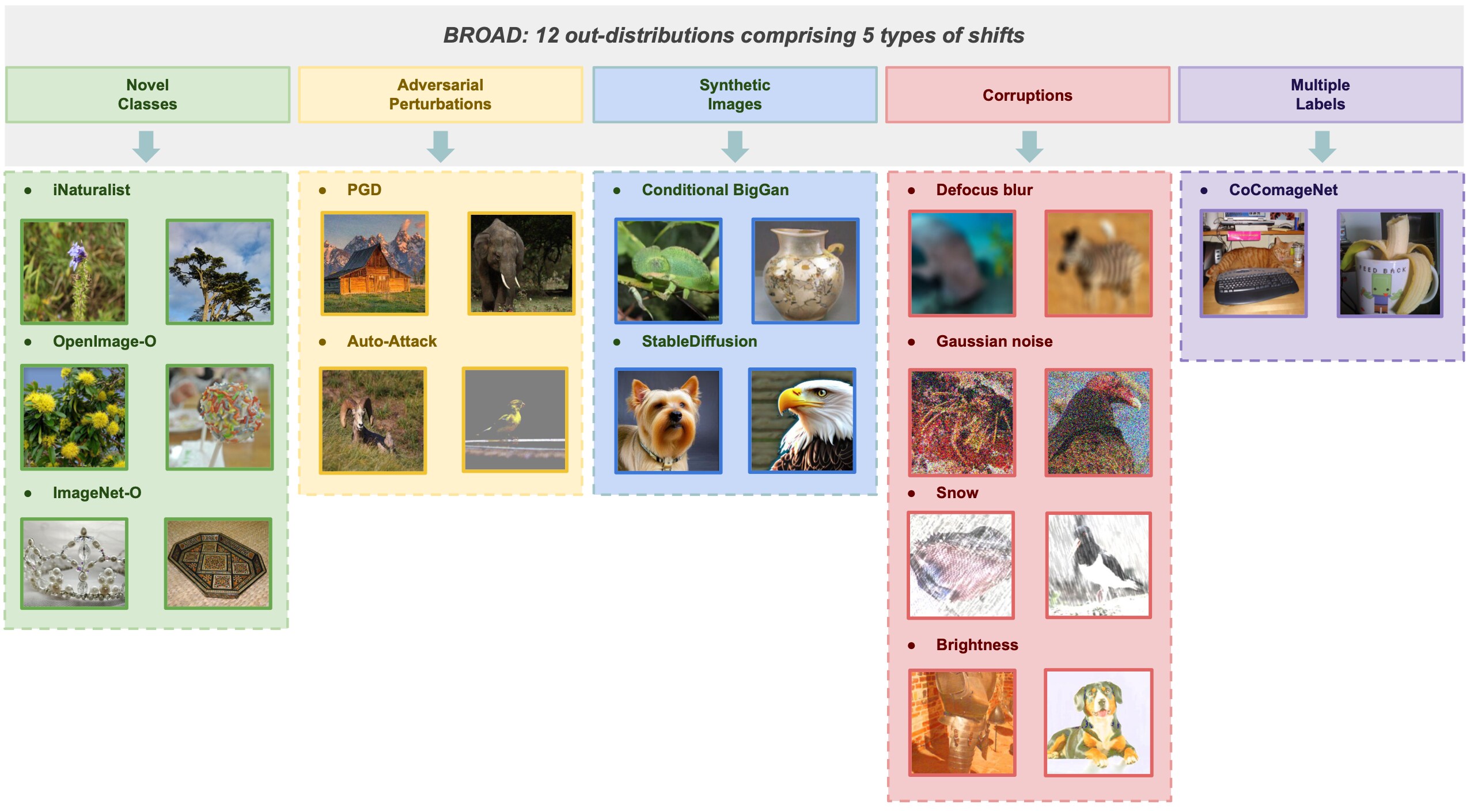 BROAD: 12 out-distributions comprising 5 types of shifts

Novel Classes

- iNaturalist
- OpenImage-O
- ImageNet-O

Adversarial Perturbations

- PGD
- Auto-Attack

Synthetic Images

- Conditional BigGan
- StableDiffusion

Corruptions

- Defocus blur
- Gaussian noise
- Snow
- Brightness

Multiple Labels

- CoComageNet

FEED BACK